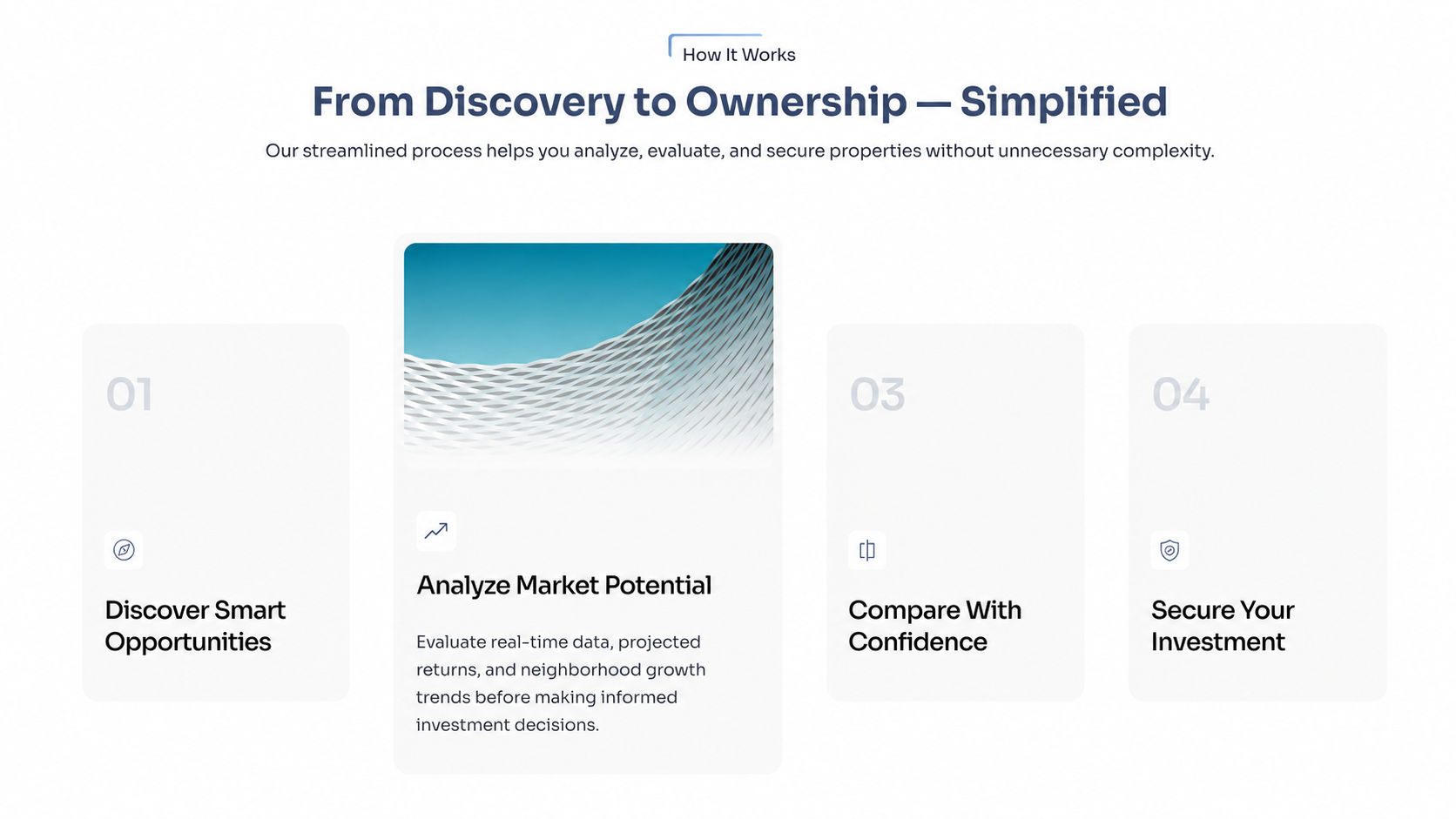 How It Works

From Discovery to Ownership — Simplified

Our streamlined process helps you analyze, evaluate, and secure properties without unnecessary complexity.

01

Discover Smart Opportunities

Analyze Market Potential

Evaluate real-time data, projected returns, and neighborhood growth trends before making informed investment decisions.

03

Compare With Confidence

04

Secure Your Investment